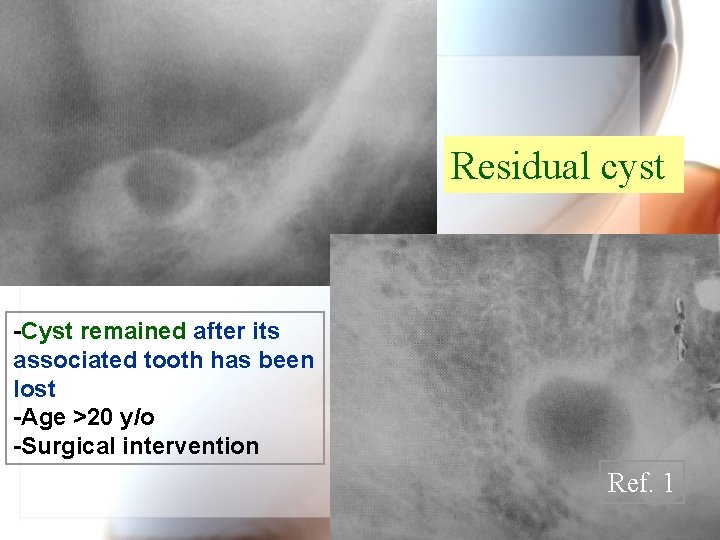 Residual cyst

-Cyst remained after its associated tooth has been lost
-Age >20 y/o
-Surgical intervention

Ref. 1